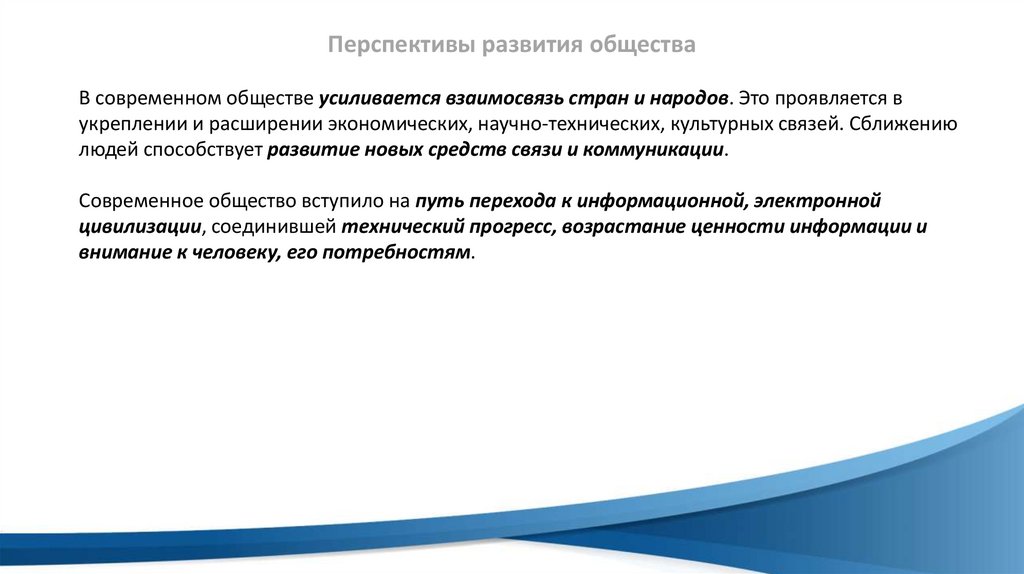 Перспективы развития общества

В современном обществе усиливается взаимосвязь стран и народов. Это проявляется в укреплении и расширении экономических, научно-технических, культурных связей. Сближению людей способствует развитие новых средств связи и коммуникации.

Современное общество вступило на путь перехода к информационной, электронной цивилизации, соединившей технический прогресс, возрастание ценности информации и внимание к человеку, его потребностям.